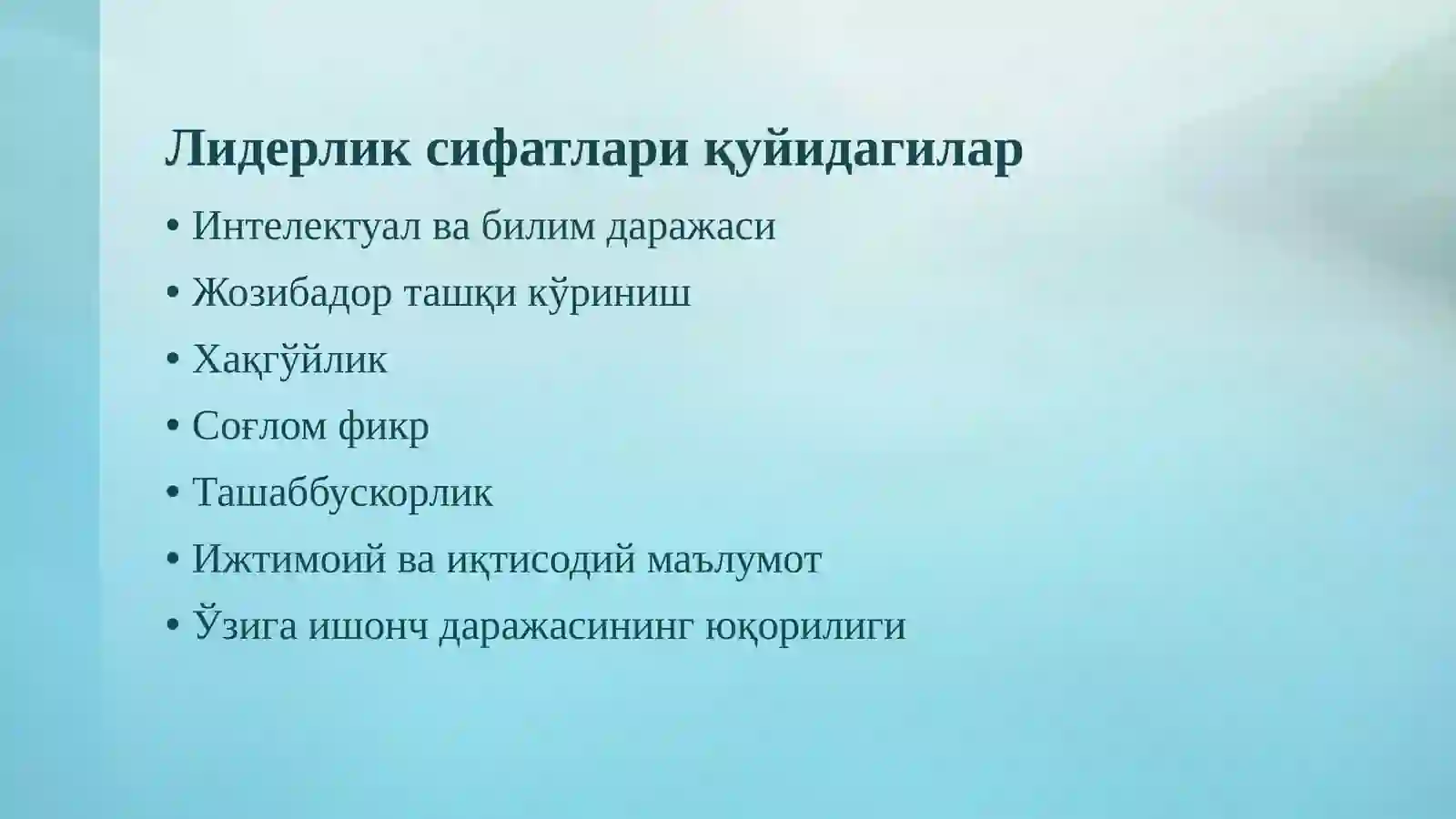 Лидерлик сифатлари қуйидагилар

• Интелектуал ва билим даражаси
• Жозибадор ташқи кўриниш
• Хақгўйлик
• Соғлом фикр
• Ташаббускорлик
• Ижтимоий ва иқтисодий маълумот
• Ўзига ишонч даражасининг юқорилиги